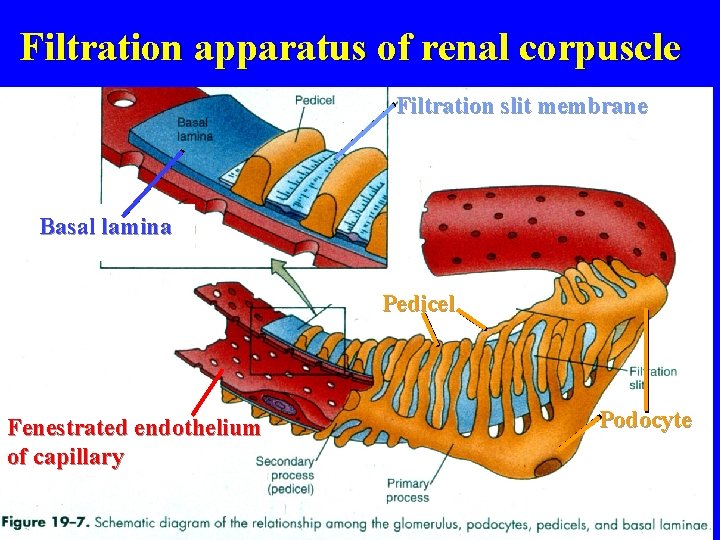 Filtration apparatus of renal corpuscle

Pedicel

Filtration slit membrane

Basal lamina

Basal lamina

Pedicel

Filtration slit

Podocyte

Fenestrated endothelium of capillary

Secondary process (pedicel)

Primary process

Figure 19–7. Schematic diagram of the relationship among the glomerulus, podocytes, pedicels, and basal laminae.